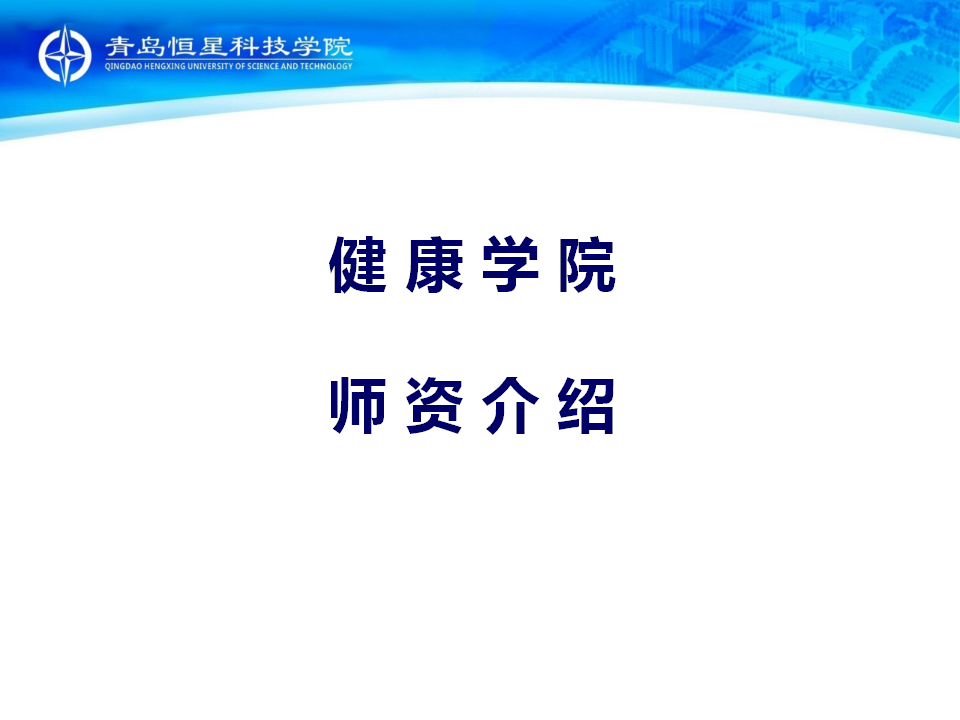 青岛恒星科技学院
QINGDAO HENGXING UNIVERSITY OF SCIENCE AND TECHNOLOGY

健 康 学 院

师 资 介 绍